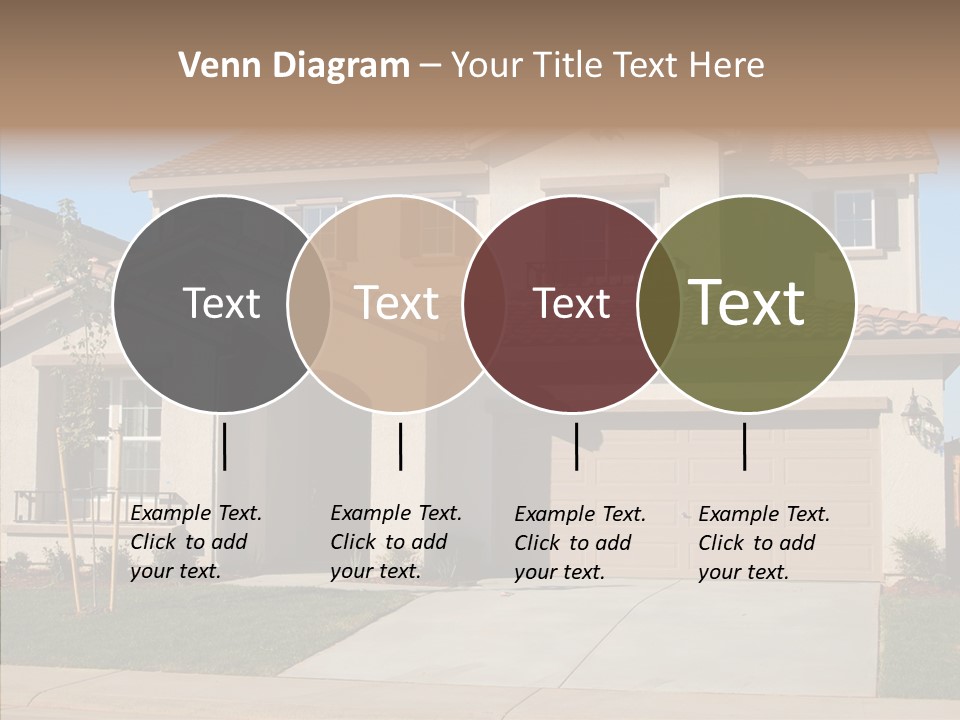 Venn Diagram – Your Title Text Here

Text

Text

Text

Text

Example Text. Click to add your text.

Example Text. Click to add your text.

Example Text. Click to add your text.

Example Text. Click to add your text.